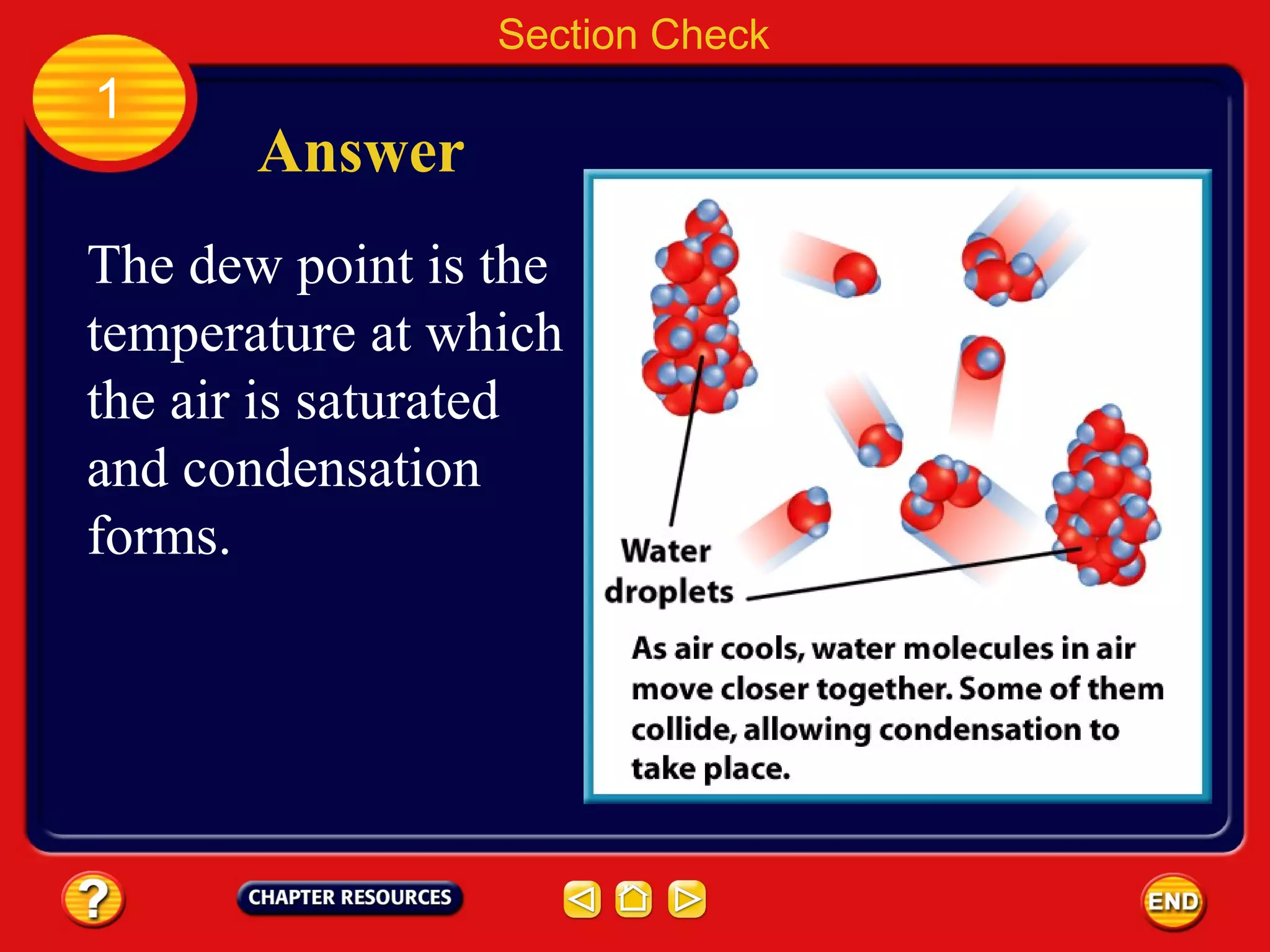 Section Check

1

Answer

The dew point is the temperature at which the air is saturated and condensation forms.

Water droplets

As air cools, water molecules in air move closer together. Some of them collide, allowing condensation to take place.

?

CHAPTER RESOURCES

END